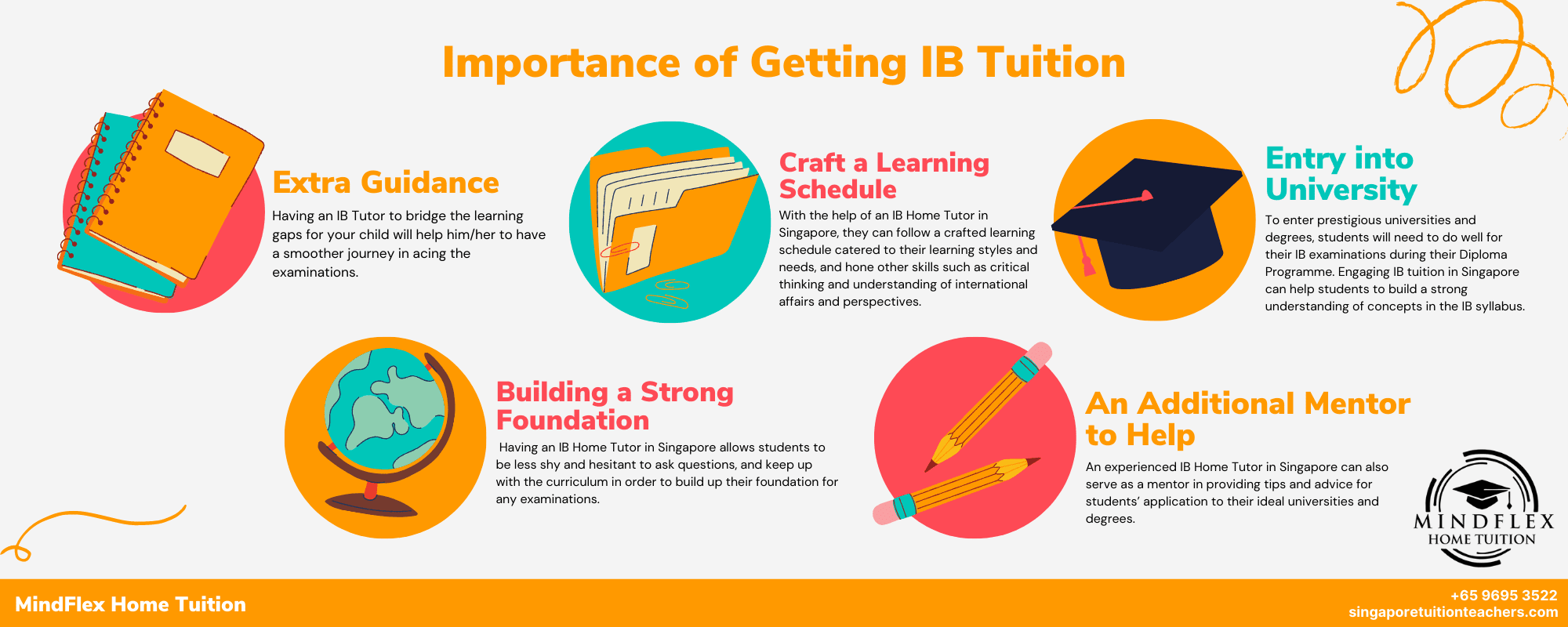 Importance of Getting IB Tuition

Extra Guidance

Having an IB Tutor to bridge the learning gaps for your child will help him/her to have a smoother journey in acing the examinations.

Craft a Learning Schedule

With the help of an IB Home Tutor in Singapore, they can follow a crafted learning schedule catered to their learning styles and needs, and hone other skills such as critical thinking and understanding of international affairs and perspectives.

Entry into University

To enter prestigious universities and degrees, students will need to do well for their IB examinations during their Diploma Programme. Engaging IB tuition in Singapore can help students to build a strong understanding of concepts in the IB syllabus.

Building a Strong Foundation

Having an IB Home Tutor in Singapore allows students to be less shy and hesitant to ask questions, and keep up with the curriculum in order to build up their foundation for any examinations.

An Additional Mentor to Help

An experienced IB Home Tutor in Singapore can also serve as a mentor in providing tips and advice for students' application to their ideal universities and degrees.

MINDFLEX
HOME TUITION

MindFlex Home Tuition

+65 9695 3522
singaporetuitionteachers.com